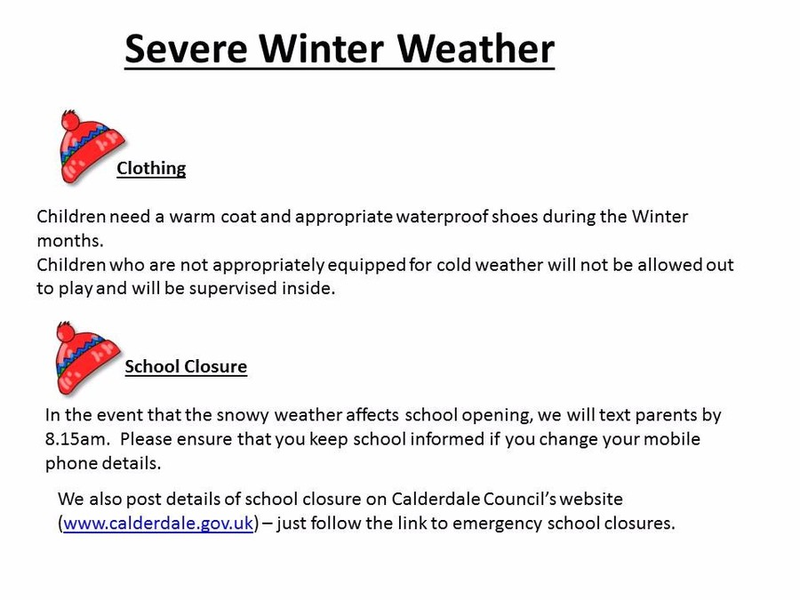 Severe Winter Weather

Clothing

Children need a warm coat and appropriate waterproof shoes during the Winter months.
Children who are not appropriately equipped for cold weather will not be allowed out to play and will be supervised inside.

School Closure

In the event that the snowy weather affects school opening, we will text parents by 8.15am. Please ensure that you keep school informed if you change your mobile phone details.

We also post details of school closure on Calderdale Council's website (www.calderdale.gov.uk) – just follow the link to emergency school closures.